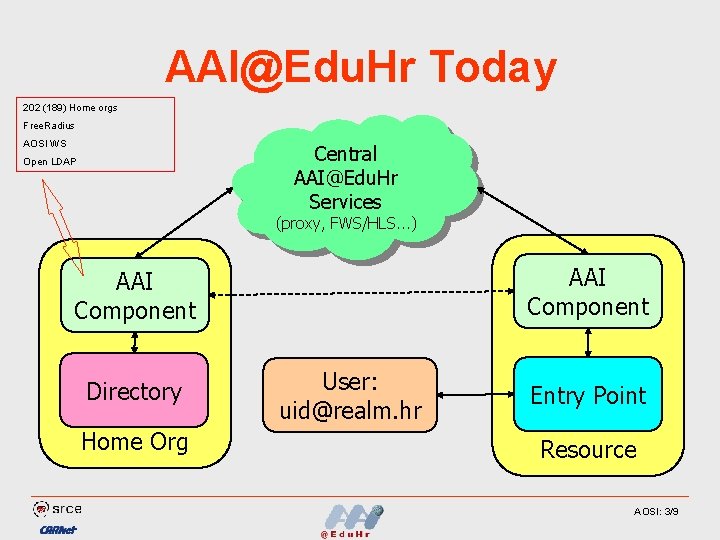 AAI@EduHr Today

202 (189) Home orgs
FreeRadius
AOSI WS
Open LDAP

Central AAI@EduHr Services
(proxy, FWS/HLS...)

AAI Component

Directory

Home Org

User:
uid@realm.hr

AAI Component

Entry Point

Resource

srce
CARNet
AAI
@EduHr
AOSI: 3/9